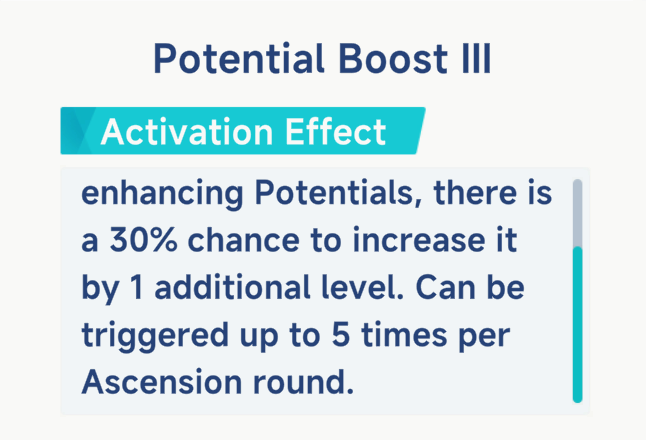 Potential Boost III

Activation Effect

enhancing Potentials, there is a 30% chance to increase it by 1 additional level. Can be triggered up to 5 times per Ascension round.